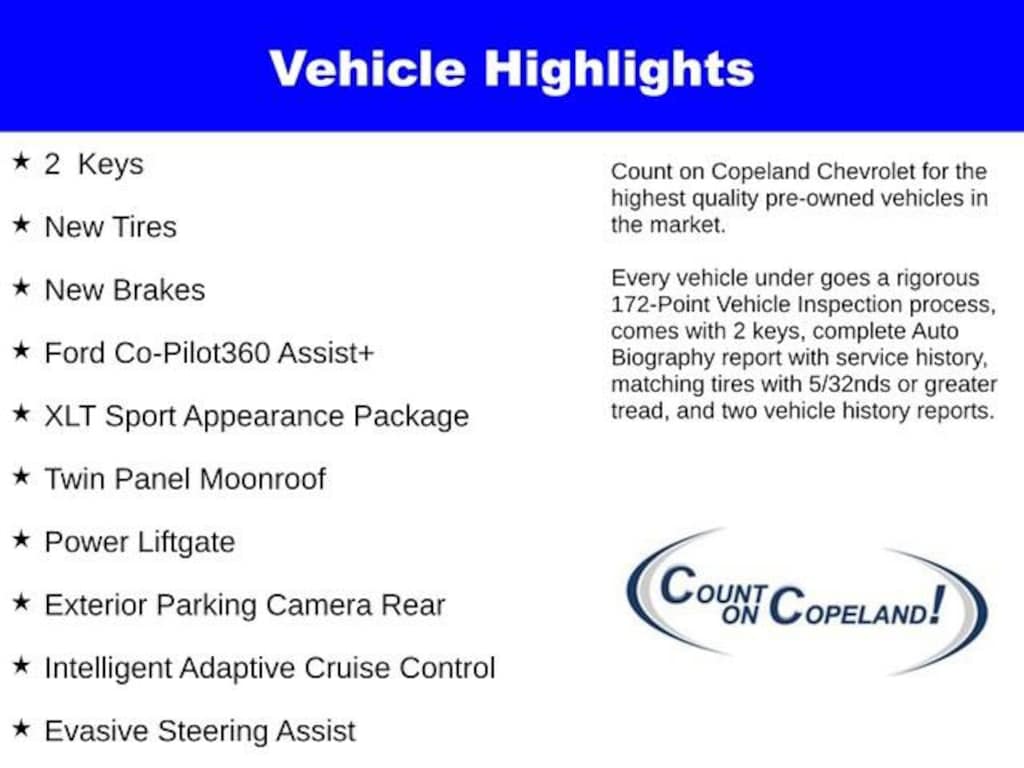 Vehicle Highlights

★ 2 Keys

★ New Tires

★ New Brakes

★ Ford Co-Pilot360 Assist+

★ XLT Sport Appearance Package

★ Twin Panel Moonroof

★ Power Liftgate

★ Exterior Parking Camera Rear

★ Intelligent Adaptive Cruise Control

★ Evasive Steering Assist

Count on Copeland Chevrolet for the highest quality pre-owned vehicles in the market.

Every vehicle under goes a rigorous 172-Point Vehicle Inspection process, comes with 2 keys, complete Auto Biography report with service history, matching tires with 5/32nds or greater tread, and two vehicle history reports.

COUNT ON COPELAND!